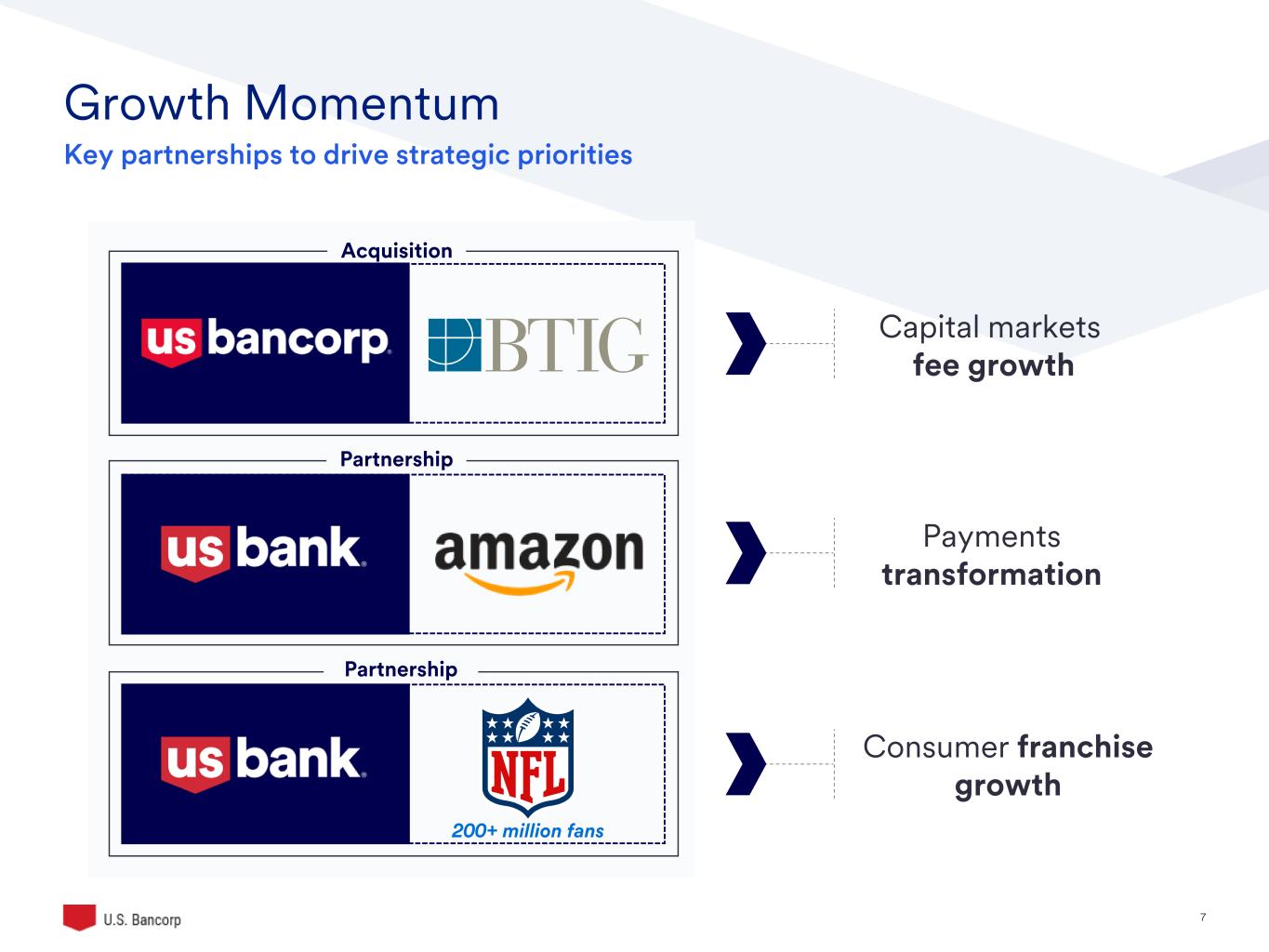 Growth Momentum
Key partnerships to drive strategic priorities

Acquisition

us bancorp

BTIG

Capital markets fee growth

Partnership

us bank

amazon

Payments transformation

Partnership

us bank

NFL

200+ million fans

Consumer franchise growth

U.S. Bancorp

7